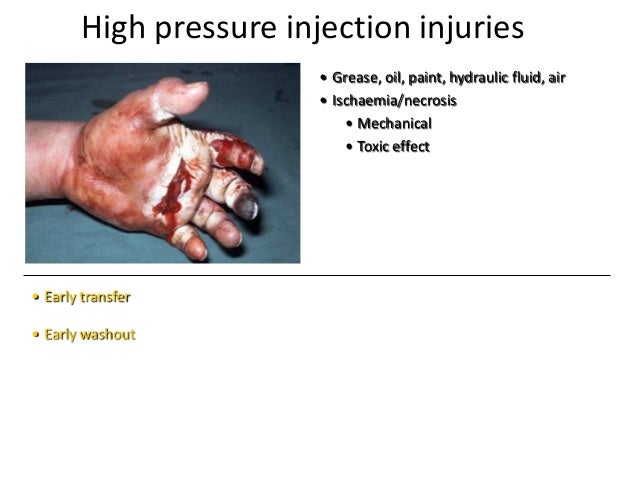 High pressure injection injuries

• Grease, oil, paint, hydraulic fluid, air
• Ischaemia/necrosis
  • Mechanical
  • Toxic effect

• Early transfer

• Early washout